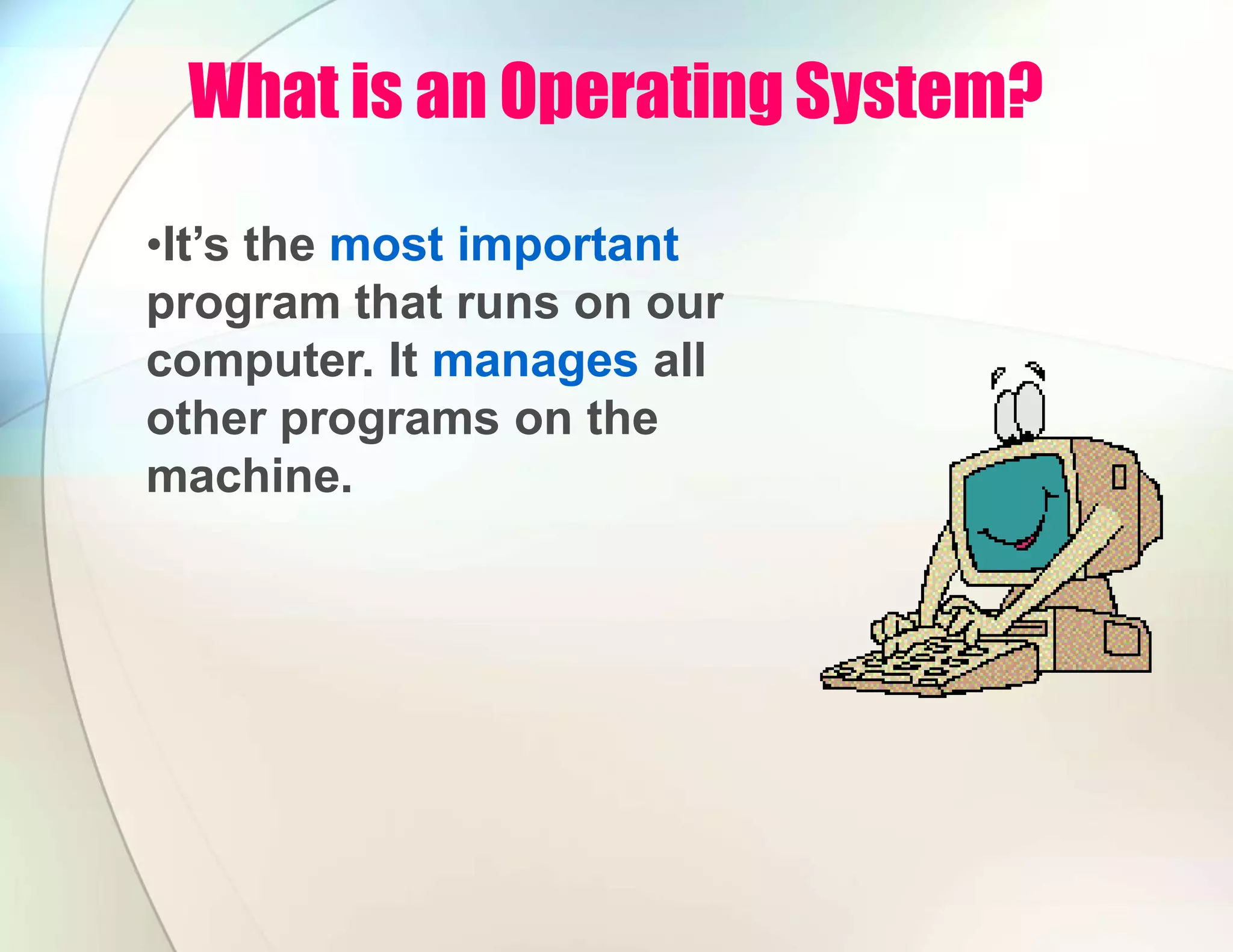 What is an Operating System?

•It’s the most important program that runs on our computer. It manages all other programs on the machine.